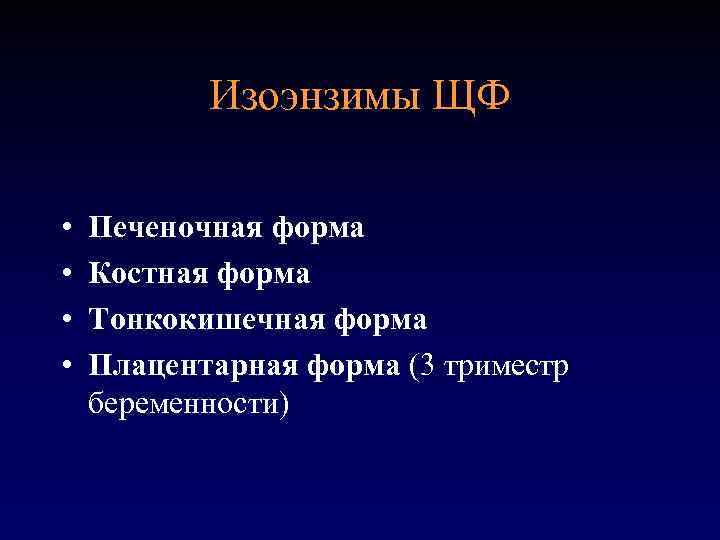 Изоэнзимы ЩФ

• Печеночная форма
• Костная форма
• Тонкокишечная форма
• Плацентарная форма (3 триместр беременности)